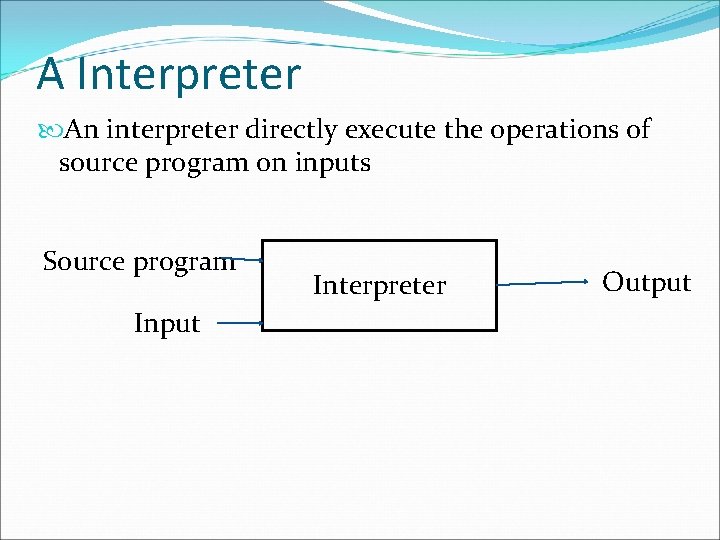 A Interpreter

An interpreter directly execute the operations of source program on inputs

Source program

Input

Interpreter

Output